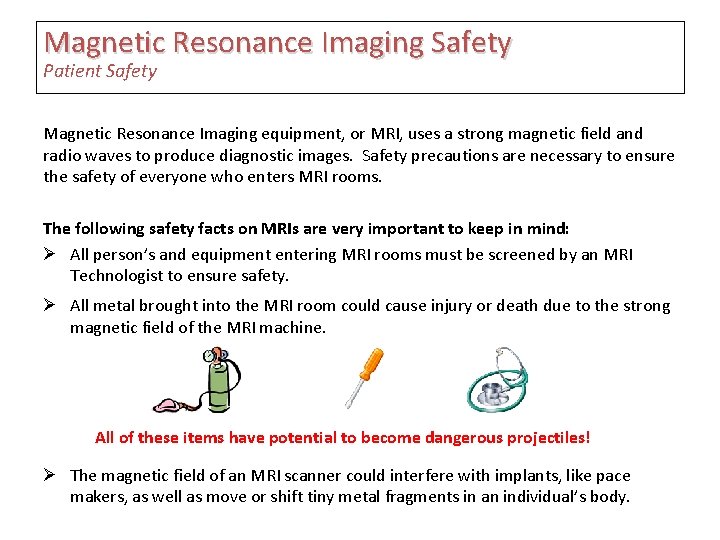 Magnetic Resonance Imaging Safety
Patient Safety

Magnetic Resonance Imaging equipment, or MRI, uses a strong magnetic field and radio waves to produce diagnostic images. Safety precautions are necessary to ensure the safety of everyone who enters MRI rooms.

The following safety facts on MRIs are very important to keep in mind:
➢ All person's and equipment entering MRI rooms must be screened by an MRI Technologist to ensure safety.
➢ All metal brought into the MRI room could cause injury or death due to the strong magnetic field of the MRI machine.

All of these items have potential to become dangerous projectiles!

➢ The magnetic field of an MRI scanner could interfere with implants, like pace makers, as well as move or shift tiny metal fragments in an individual's body.